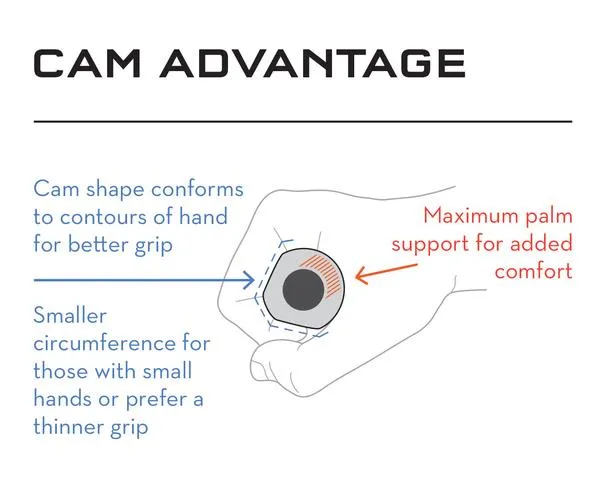 CAM ADVANTAGE

Cam shape conforms to contours of hand for better grip

Smaller circumference for those with small hands or prefer a thinner grip

Maximum palm support for added comfort